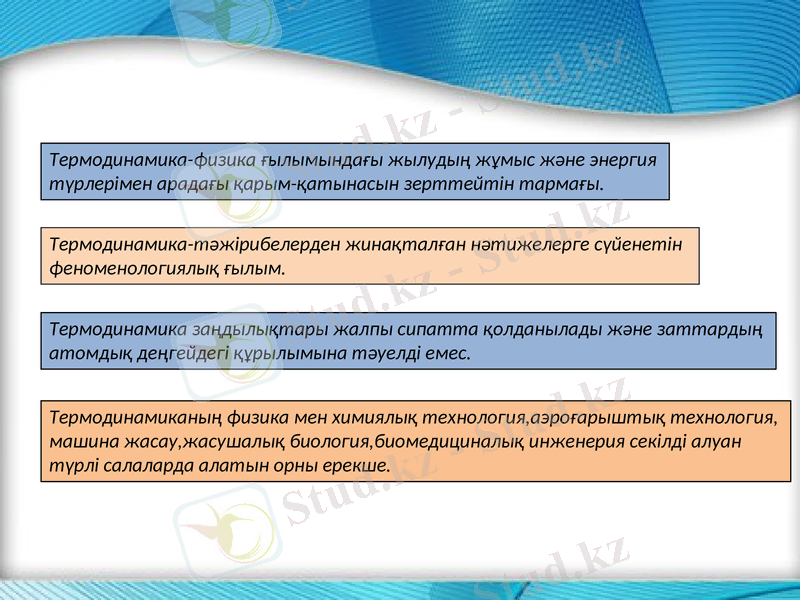 Термодинамика-физика ғылымындағы жылудың жұмыс және энергия түрлерімен арадағы қарым-қатынасын зерттейтін тармағы.

Термодинамика-тәжірибелерден жинақталған нәтижелерге сүйенетін феноменологиялық ғылым.

Термодинамика заңдылықтары жалпы сипатта қолданылады және заттардың атомдық деңгейдегі құрылымына тәуелді емес.

Термодинамиканың физика мен химиялық технология,аэроғарыштық технология, машина жасау,жасушалық биология,биомедициналық инженерия секілді алуан түрлі салаларда алатын орны ерекше.

Stud.kz - Stud.kz